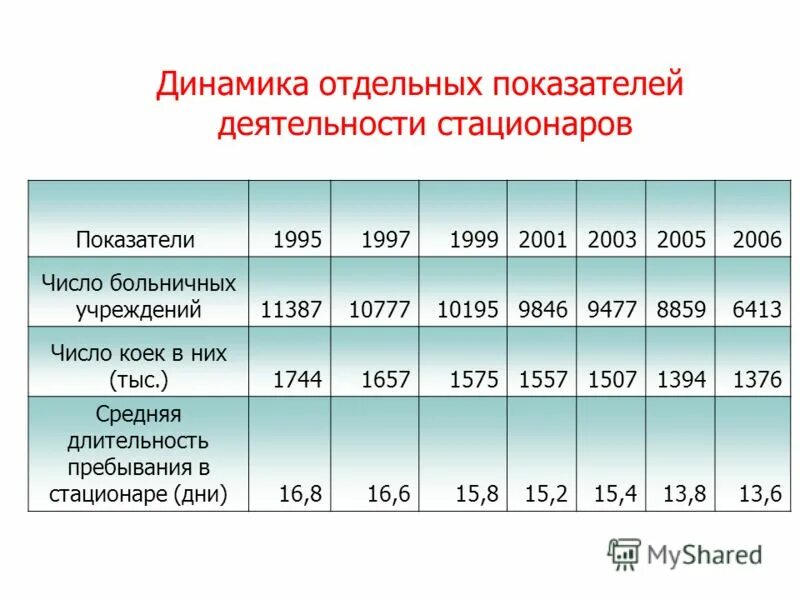 Динамика отдельных показателей деятельности стационаров

| Показатели | 1995 | 1997 | 1999 | 2001 | 2003 | 2005 | 2006 |
|---|---|---|---|---|---|---|---|
| Число больничных учреждений | 11387 | 10777 | 10195 | 9846 | 9477 | 8859 | 6413 |
| Число коек в них (тыс.) | 1744 | 1657 | 1575 | 1557 | 1507 | 1394 | 1376 |
| Средняя длительность пребывания в стационаре (дни) | 16,8 | 16,6 | 15,8 | 15,2 | 15,4 | 13,8 | 13,6 |

MyShared